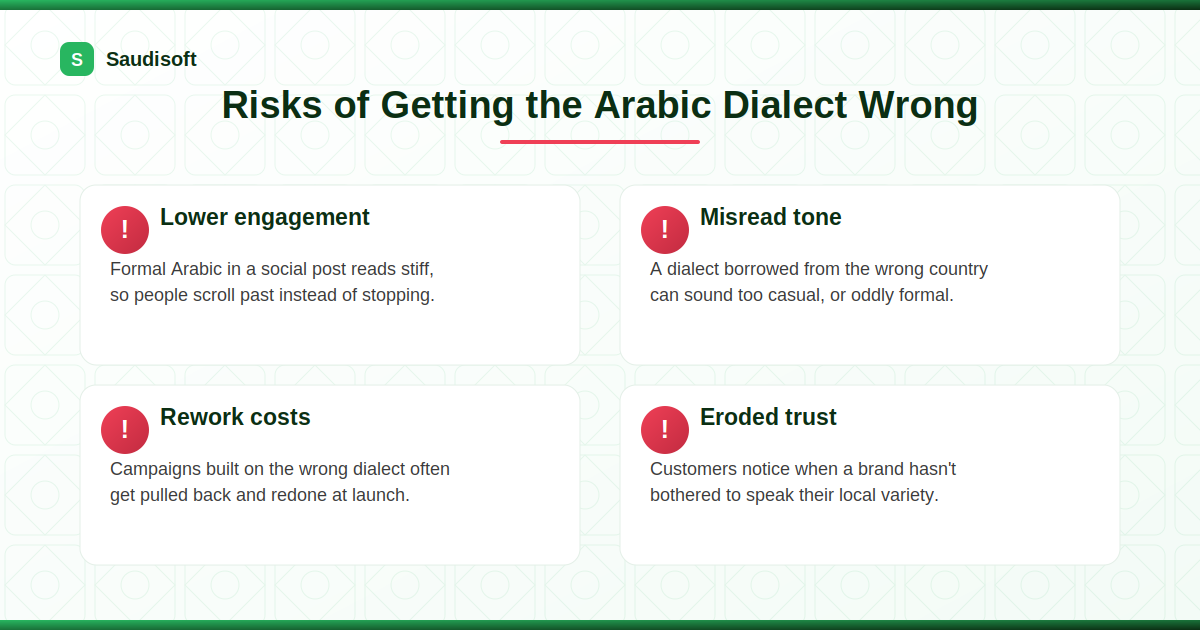 S Saudisoft

Risks of Getting the Arabic Dialect Wrong

! Lower engagement

Formal Arabic in a social post reads stiff, so people scroll past instead of stopping.

! Misread tone

A dialect borrowed from the wrong country can sound too casual, or oddly formal.

! Rework costs

Campaigns built on the wrong dialect often get pulled back and redone at launch.

! Eroded trust

Customers notice when a brand hasn't bothered to speak their local variety.